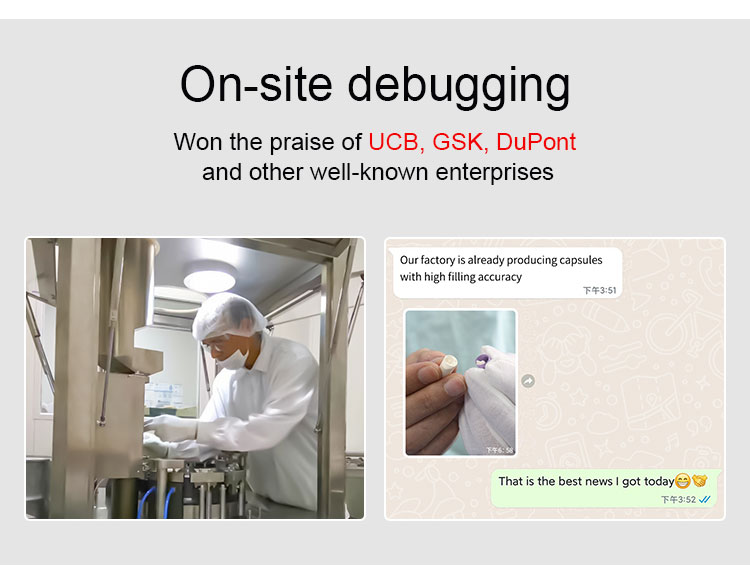 On-site debugging

Won the praise of UCB, GSK, DuPont and other well-known enterprises

Our factory is already producing capsules with high filling accuracy
下午3:51

下午6:56

That is the best news I got today😁🤝
下午3:52